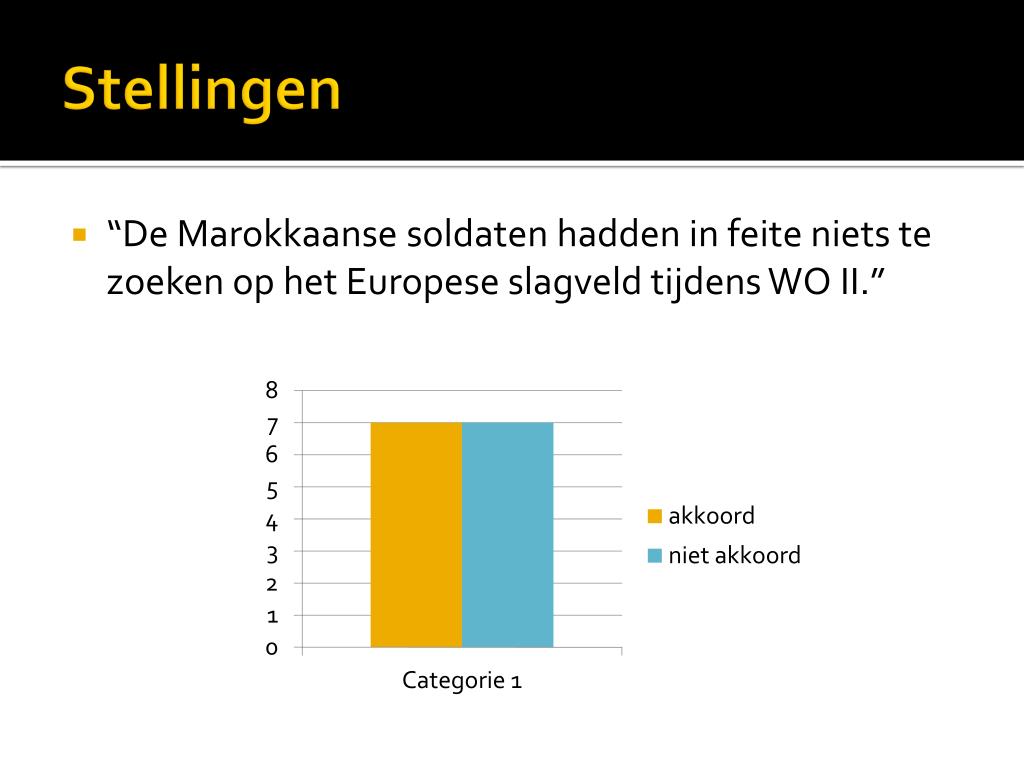 Stellingen

“De Marokkaanse soldaten hadden in feite niets te zoeken op het Europese slagveld tijdens WO II.”

8
7
6
5
4
3
2
1
0

Categorie 1

akkoord
niet akkoord